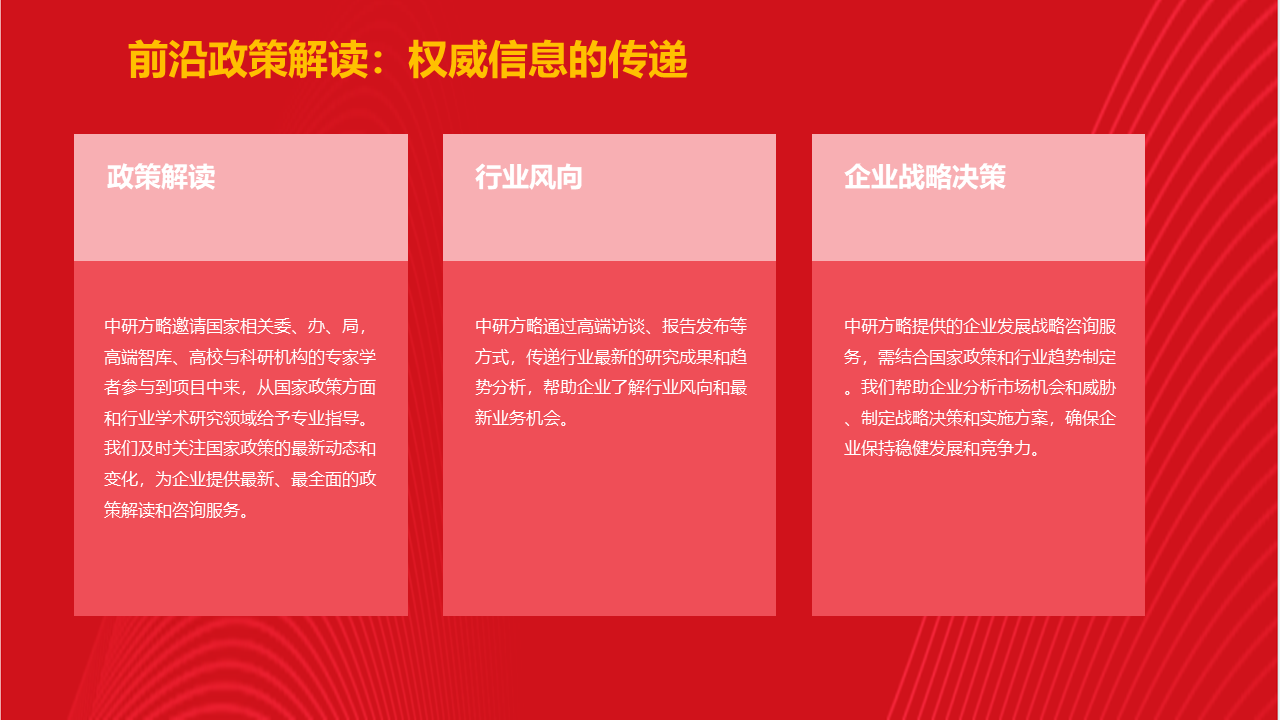 前沿政策解读：权威信息的传递

政策解读

中研方略邀请国家相关委、办、局，高端智库、高校与科研机构的专家学者参与到项目中来，从国家政策方面和行业学术研究领域给予专业指导。我们及时关注国家政策的最新动态和变化，为企业提供最新、最全面的政策解读和咨询服务。

行业风向

中研方略通过高端访谈、报告发布等方式，传递行业最新的研究成果和趋势分析，帮助企业了解行业风向和最新业务机会。

企业战略决策

中研方略提供的企业发展战略咨询服务，需结合国家政策和行业趋势制定。我们帮助企业分析市场机会和威胁、制定战略决策和实施方案，确保企业保持稳健发展和竞争力。